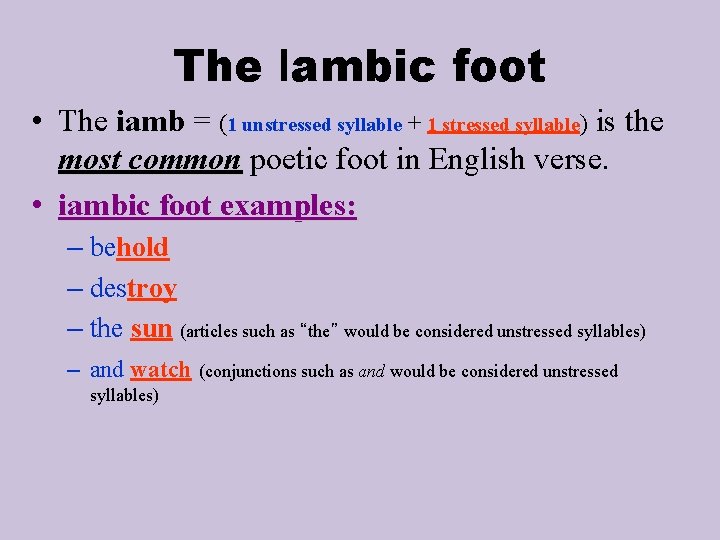 The Iambic foot

• The iamb = (1 unstressed syllable + 1 stressed syllable) is the most common poetic foot in English verse.

• iambic foot examples:

– behold

– destroy

– the sun (articles such as "the" would be considered unstressed syllables)

– and watch (conjunctions such as and would be considered unstressed syllables)